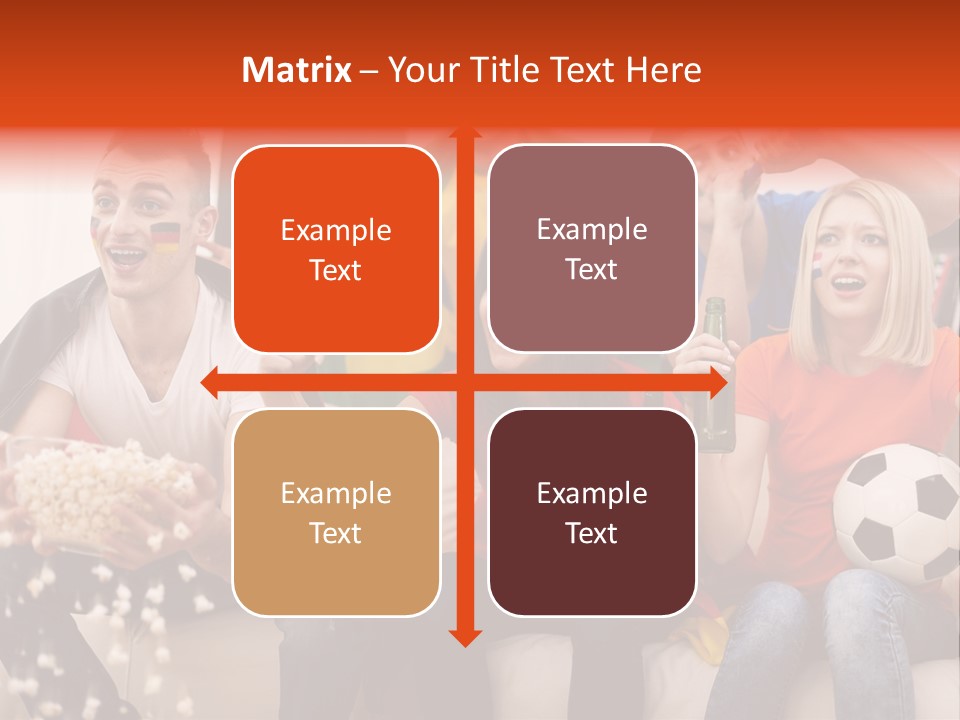 Matrix – Your Title Text Here

Example Text

Example Text

Example Text

Example Text